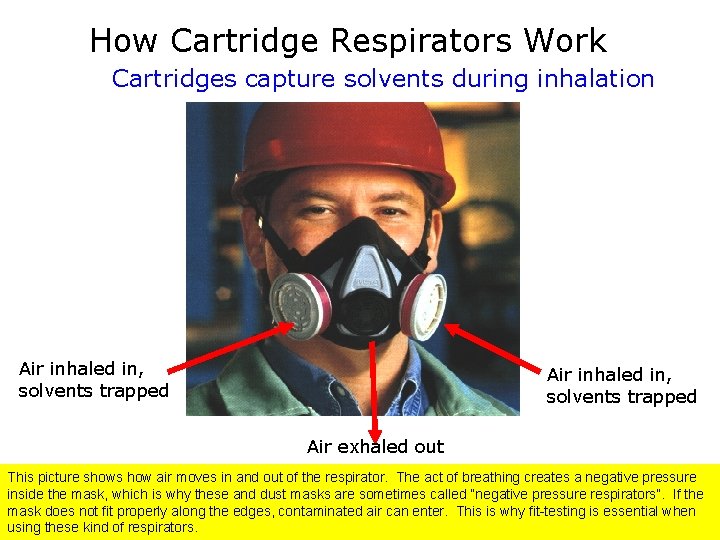 How Cartridge Respirators Work

Cartridges capture solvents during inhalation

Air inhaled in, solvents trapped

Air inhaled in, solvents trapped

Air exhaled out

This picture shows how air moves in and out of the respirator. The act of breathing creates a negative pressure inside the mask, which is why these and dust masks are sometimes called "negative pressure respirators". If the mask does not fit properly along the edges, contaminated air can enter. This is why fit-testing is essential when using these kind of respirators.